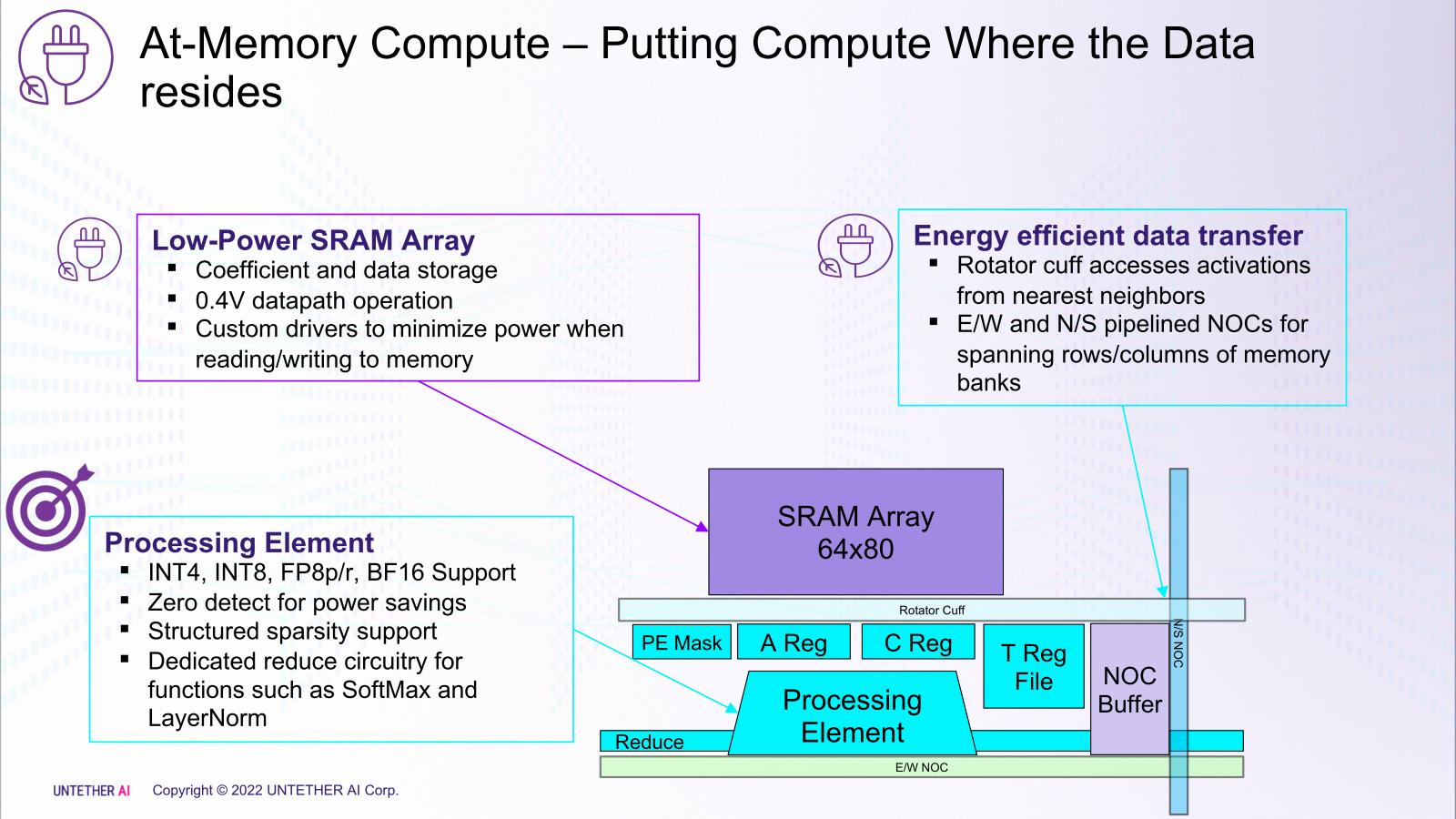 At-Memory Compute – Putting Compute Where the Data resides

Low-Power SRAM Array
▪ Coefficient and data storage
▪ 0.4V datapath operation
▪ Custom drivers to minimize power when reading/writing to memory

Energy efficient data transfer
▪ Rotator cuff accesses activations from nearest neighbors
▪ E/W and N/S pipelined NOCs for spanning rows/columns of memory banks

Processing Element
▪ INT4, INT8, FP8p/r, BF16 Support
▪ Zero detect for power savings
▪ Structured sparsity support
▪ Dedicated reduce circuitry for functions such as SoftMax and LayerNorm

SRAM Array
64x80

Rotator Cuff

PE Mask

A Reg

C Reg

T Reg File

NOC Buffer

N/S NOC

Processing Element

Reduce

E/W NOC

UNTETHER AI Copyright © 2022 UNTETHER AI Corp.